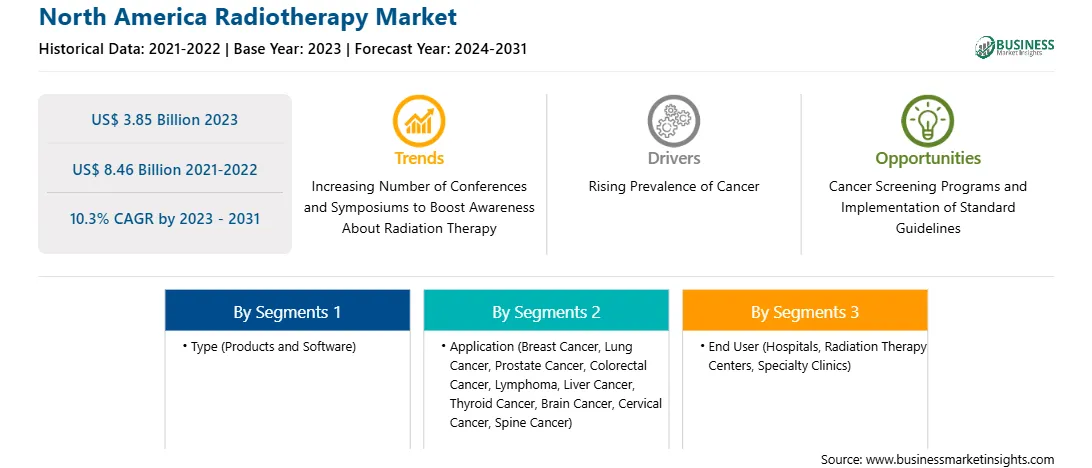 North America Radiotherapy Market

Historical Data: 2021-2022 | Base Year: 2023 | Forecast Year: 2024-2031

BUSINESS Market Insights

US$ 3.85 Billion 2023

US$ 8.46 Billion 2021-2022

10.3% CAGR by 2023 - 2031

Trends

Increasing Number of Conferences and Symposiums to Boost Awareness About Radiation Therapy

Drivers

Rising Prevalence of Cancer

Opportunities

Cancer Screening Programs and Implementation of Standard Guidelines

By Segments 1

• Type (Products and Software)

By Segments 2

• Application (Breast Cancer, Lung Cancer, Prostate Cancer, Colorectal Cancer, Lymphoma, Liver Cancer, Thyroid Cancer, Brain Cancer, Cervical Cancer, Spine Cancer)

By Segments 3

• End User (Hospitals, Radiation Therapy Centers, Specialty Clinics)

Source: www.businessmarketinsights.com